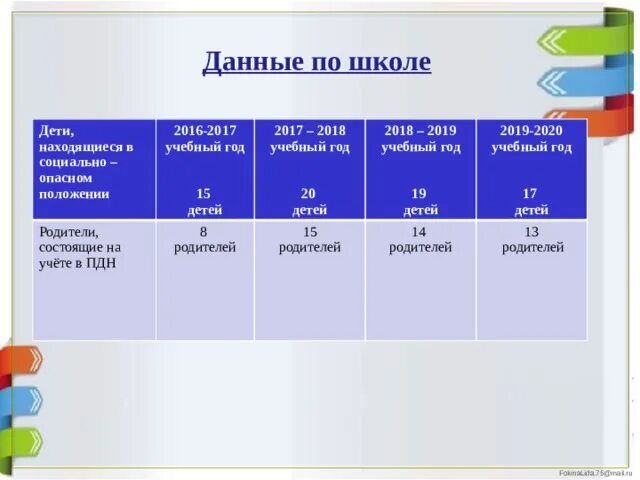 Данные по школе

| Дети, находящиеся в социально – опасном положении | 2016-2017 учебный год 15 детей | 2017 – 2018 учебный год 20 детей | 2018 – 2019 учебный год 19 детей | 2019-2020 учебный год 17 детей |
|---|---|---|---|---|
| Родители, состоящие на учёте в ПДН | 8 родителей | 15 родителей | 14 родителей | 13 родителей |

FokinaLida.75@mail.ru